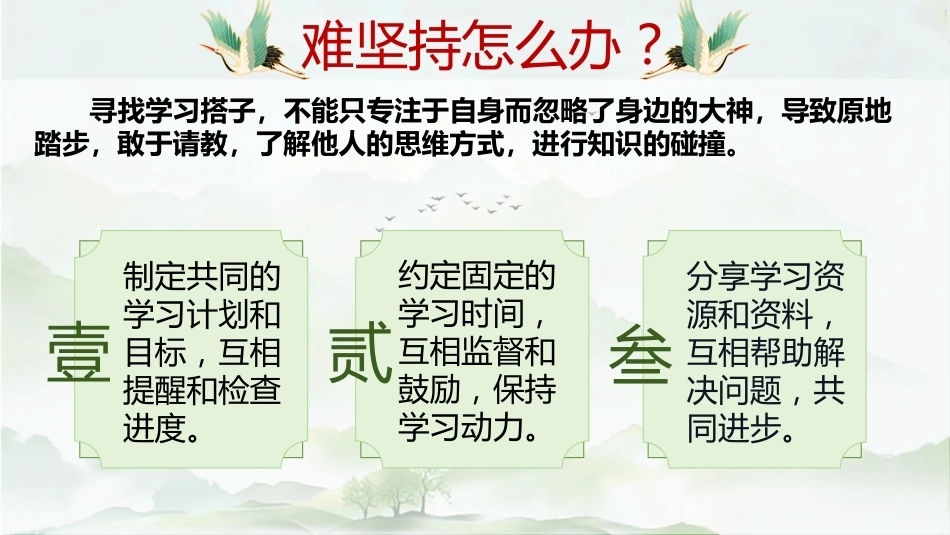 难坚持怎么办？

寻找学习搭子，不能只专注于自身而忽略了身边的大神，导致原地踏步，敢于请教，了解他人的思维方式，进行知识的碰撞。

壹

制定共同的学习计划和目标，互相提醒和检查进度。

贰

约定固定的学习时间，互相监督和鼓励，保持学习动力。

叁

分享学习资源和资料，互相帮助解决问题，共同进步。